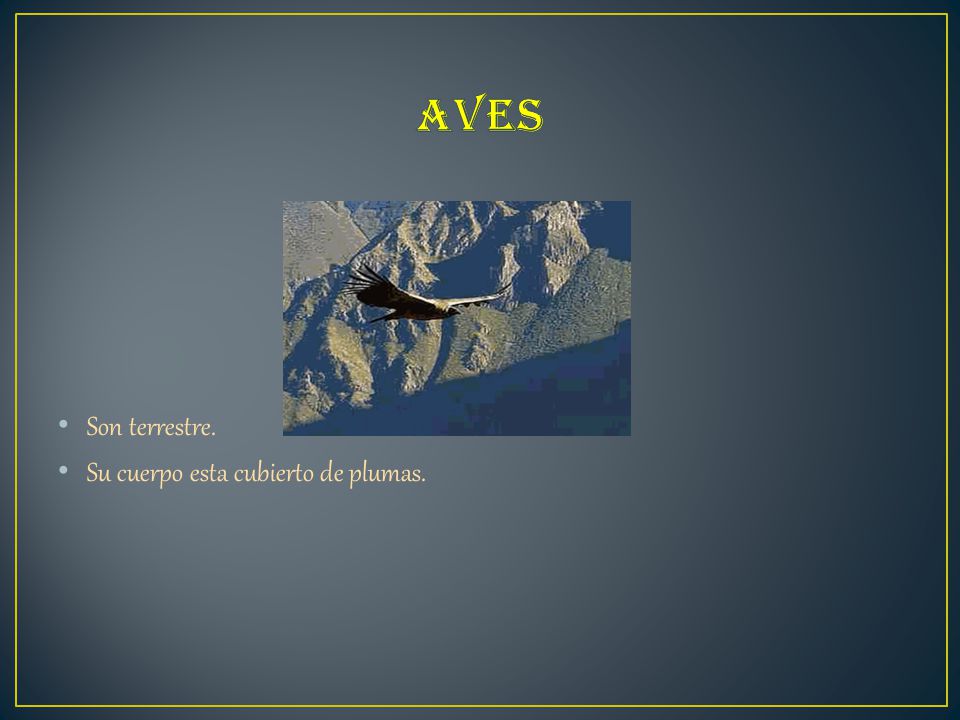 AVES

• Son terrestre.
• Su cuerpo esta cubierto de plumas.